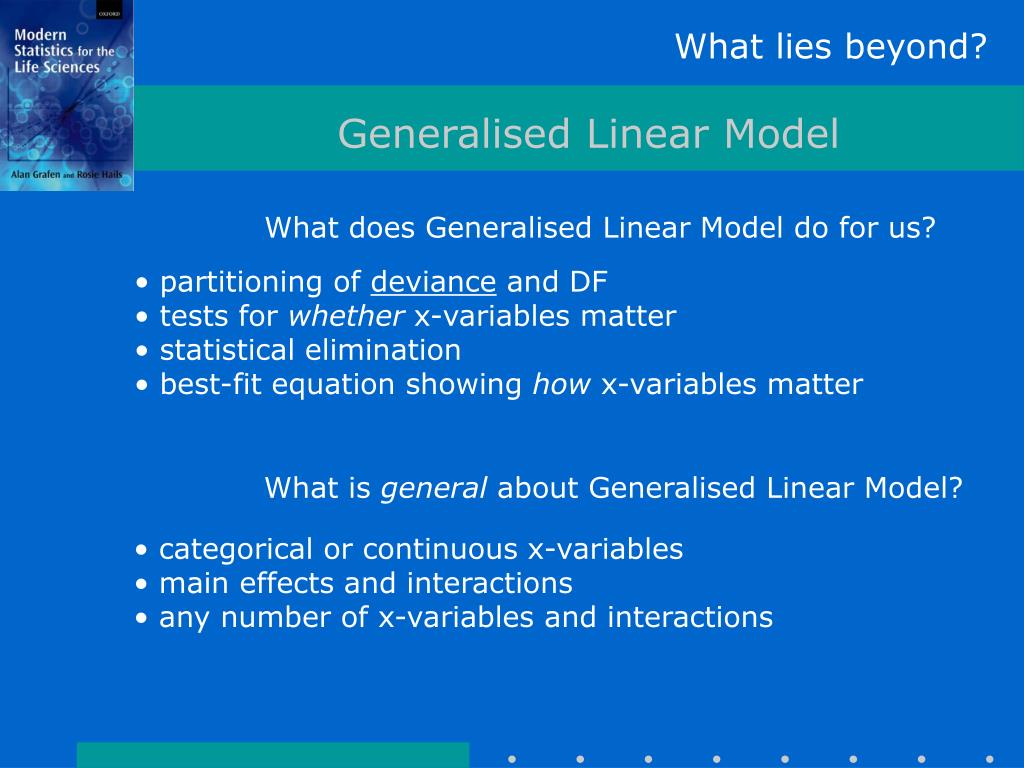 OXFORD
Modern Statistics for the Life Sciences
Alan Grafen and Rosie Hails

What lies beyond?

Generalised Linear Model

What does Generalised Linear Model do for us?

• partitioning of deviance and DF
• tests for whether x-variables matter
• statistical elimination
• best-fit equation showing how x-variables matter

What is general about Generalised Linear Model?

• categorical or continuous x-variables
• main effects and interactions
• any number of x-variables and interactions